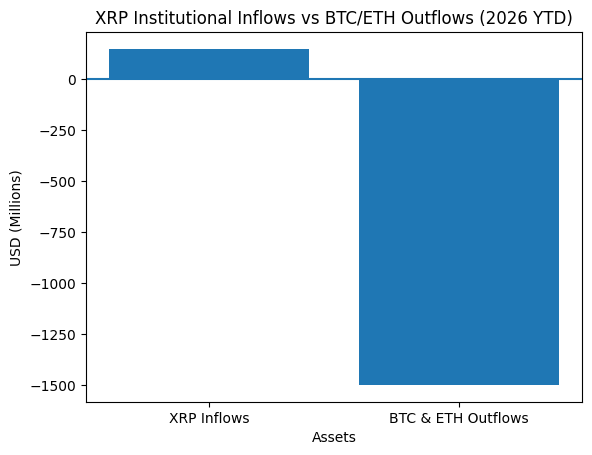 XRP Institutional Inflows vs BTC/ETH Outflows (2026 YTD)

USD (Millions)

0
−250
−500
−750
−1000
−1250
−1500

XRP Inflows
BTC & ETH Outflows

Assets